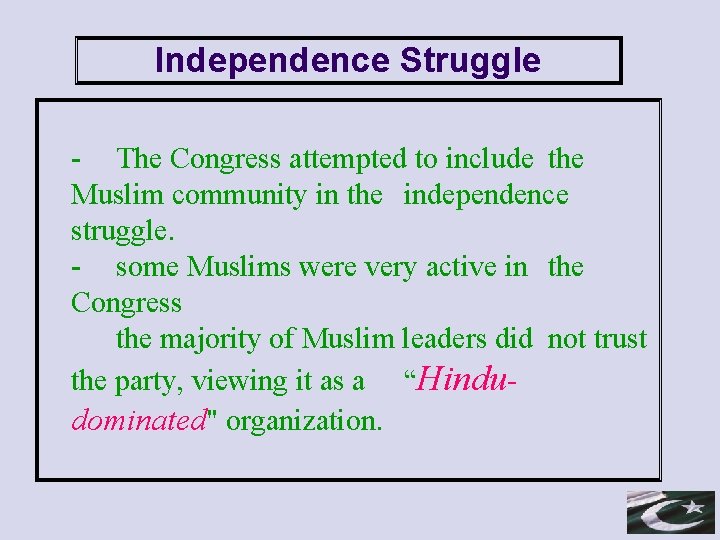 Independence Struggle

- The Congress attempted to include the Muslim community in the independence struggle.
- some Muslims were very active in the Congress
the majority of Muslim leaders did not trust the party, viewing it as a “Hindu-dominated" organization.